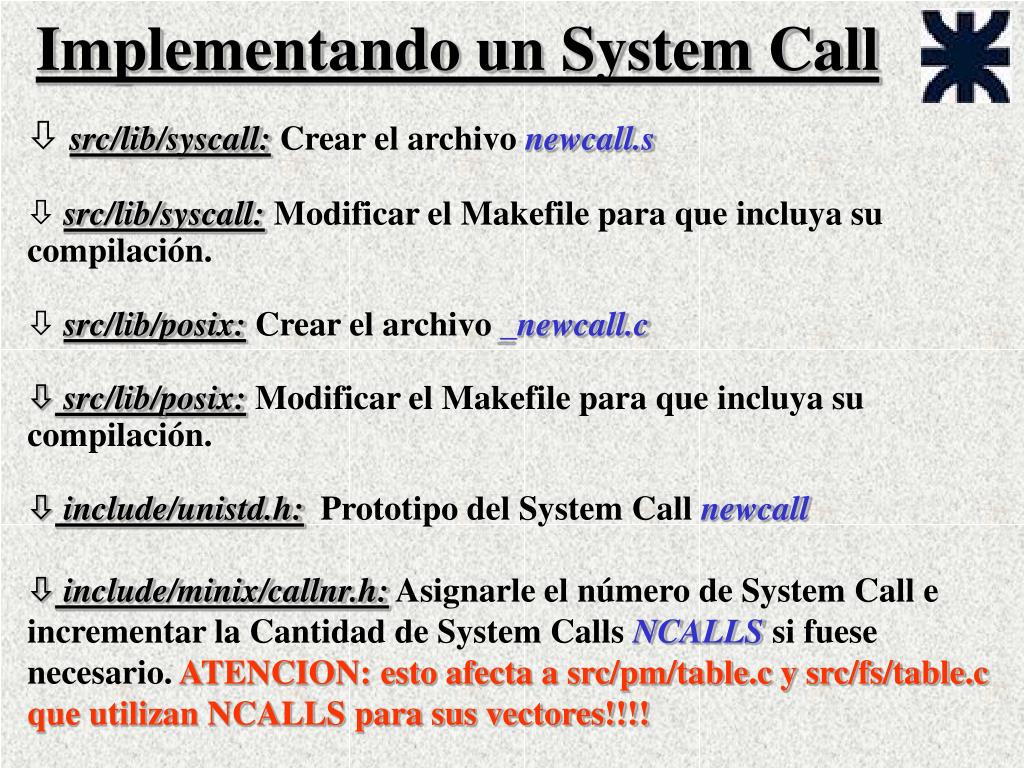 Implementando un System Call

⇩ src/lib/syscall: Crear el archivo newcall.s

⇩ src/lib/syscall: Modificar el Makefile para que incluya su compilación.

⇩ src/lib/posix: Crear el archivo _newcall.c

⇩ src/lib/posix: Modificar el Makefile para que incluya su compilación.

⇩ include/unistd.h: Prototipo del System Call newcall

⇩ include/minix/callnr.h: Asignarle el número de System Call e incrementar la Cantidad de System Calls NCALLS si fuese necesario. ATENCION: esto afecta a src/pm/table.c y src/fs/table.c que utilizan NCALLS para sus vectores!!!!